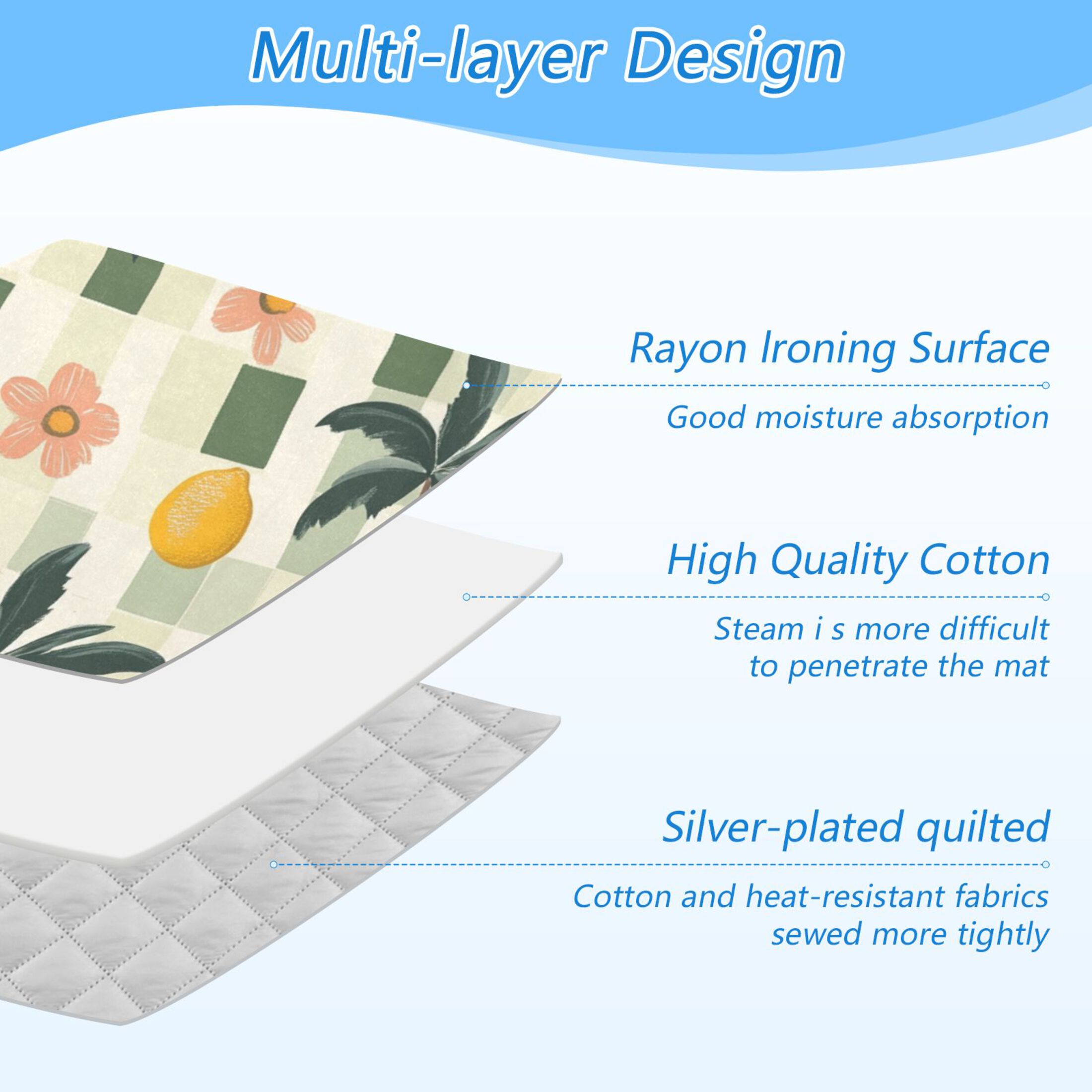 Multi-layer Design

Rayon Ironing Surface

Good moisture absorption

High Quality Cotton

Steam i s more difficult to penetrate the mat

Silver-plated quilted

Cotton and heat-resistant fabrics sewed more tightly